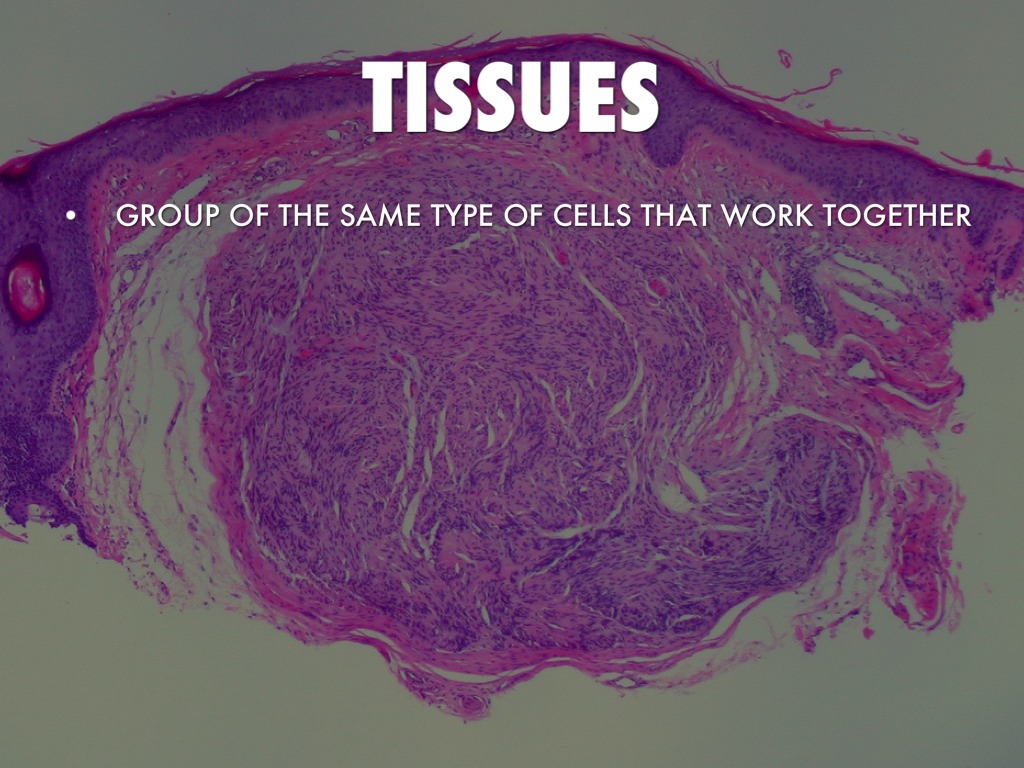 TISSUES

• GROUP OF THE SAME TYPE OF CELLS THAT WORK TOGETHER